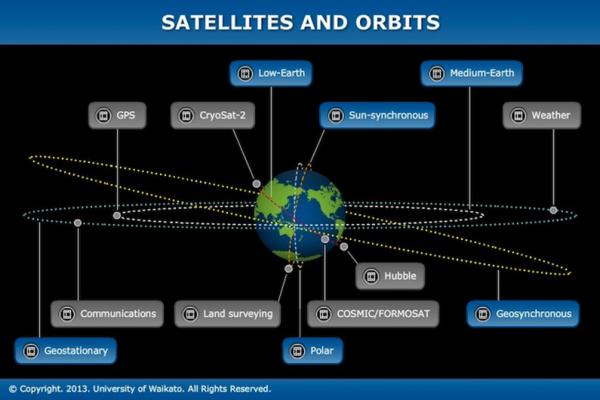 SATELLITES AND ORBITS

Low-Earth

Medium-Earth

GPS

CryoSat-2

Sun-synchronous

Weather

Hubble

Communications

Land surveying

COSMIC/FORMOSAT

Geosynchronous

Geostationary

Polar

© Copyright. 2013. University of Waikato. All Rights Reserved.